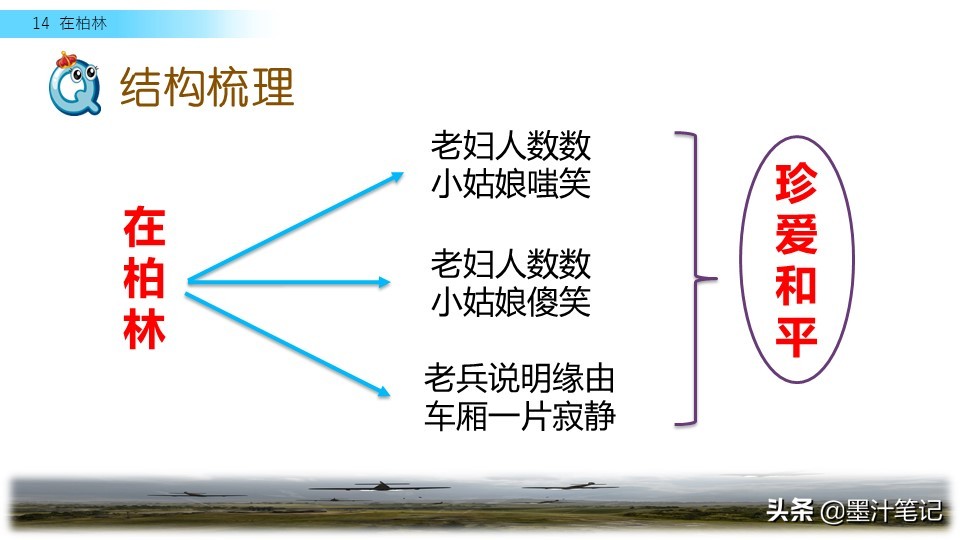 14 在柏林

结构梳理

在柏林

老妇人数数
小姑娘嗤笑

老妇人数数
小姑娘傻笑

老兵说明缘由
车厢一片寂静

珍爱和平

头条 @墨汁笔记